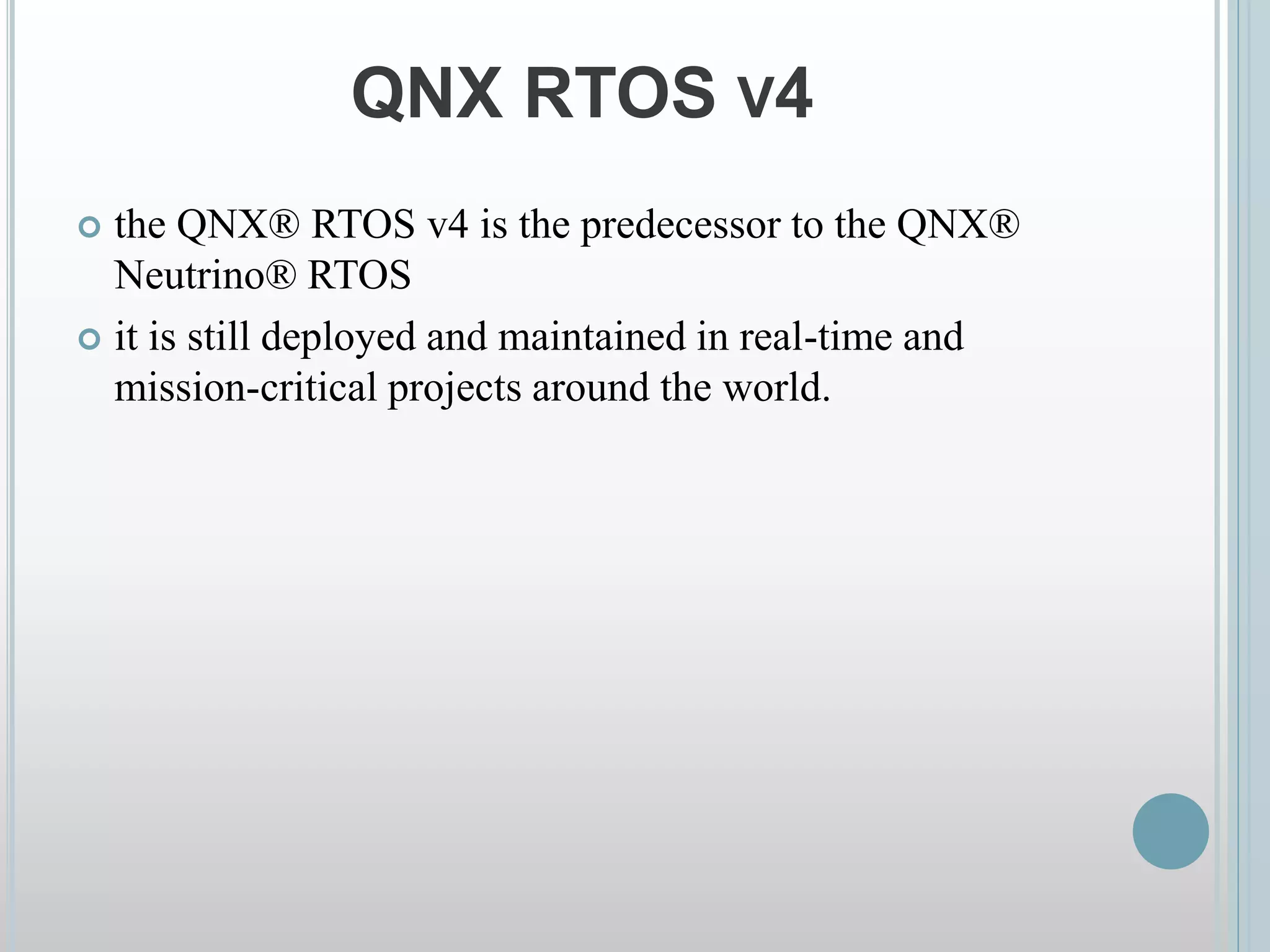 QNX RTOS v4

the QNX® RTOS v4 is the predecessor to the QNX® Neutrino® RTOS

it is still deployed and maintained in real-time and mission-critical projects around the world.